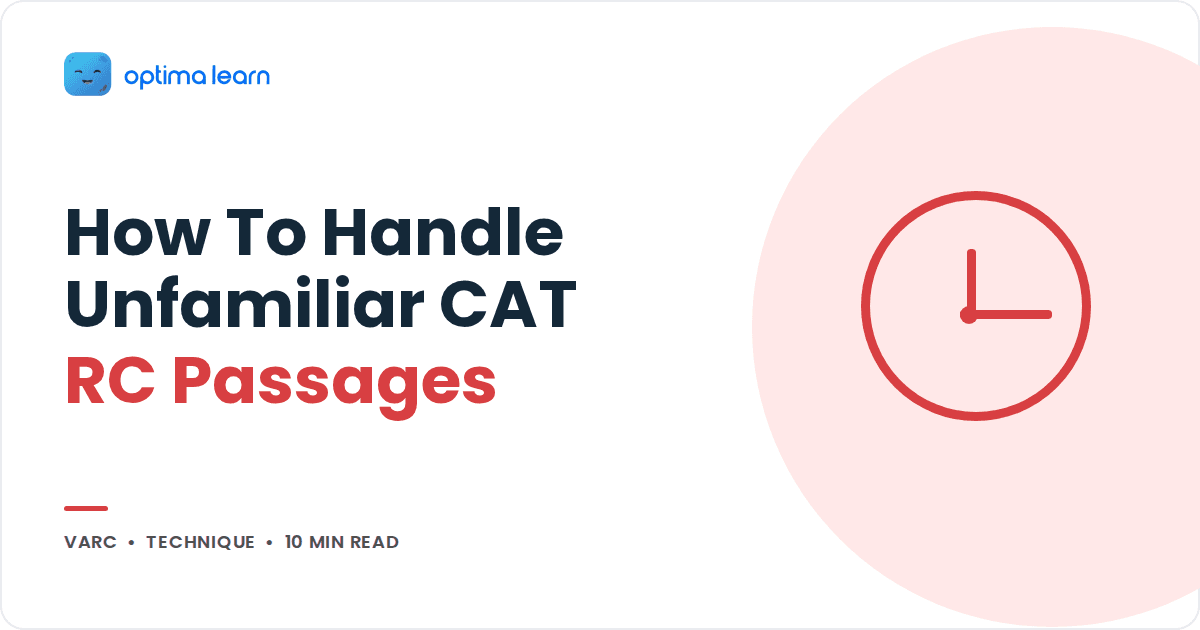 optima learn

How To Handle Unfamiliar CAT RC Passages

VARC • TECHNIQUE • 10 MIN READ